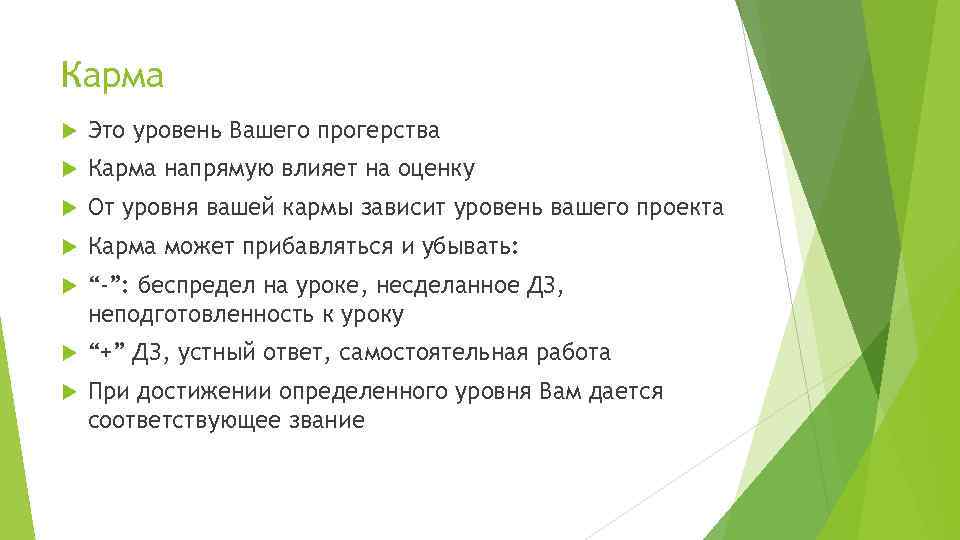 Карма

Это уровень Вашего прогерства

Карма напрямую влияет на оценку

От уровня вашей кармы зависит уровень вашего проекта

Карма может прибавляться и убывать:

“-”: беспредел на уроке, несделанное ДЗ, неподготовленность к уроку

“+” ДЗ, устный ответ, самостоятельная работа

При достижении определенного уровня Вам дается соответствующее звание